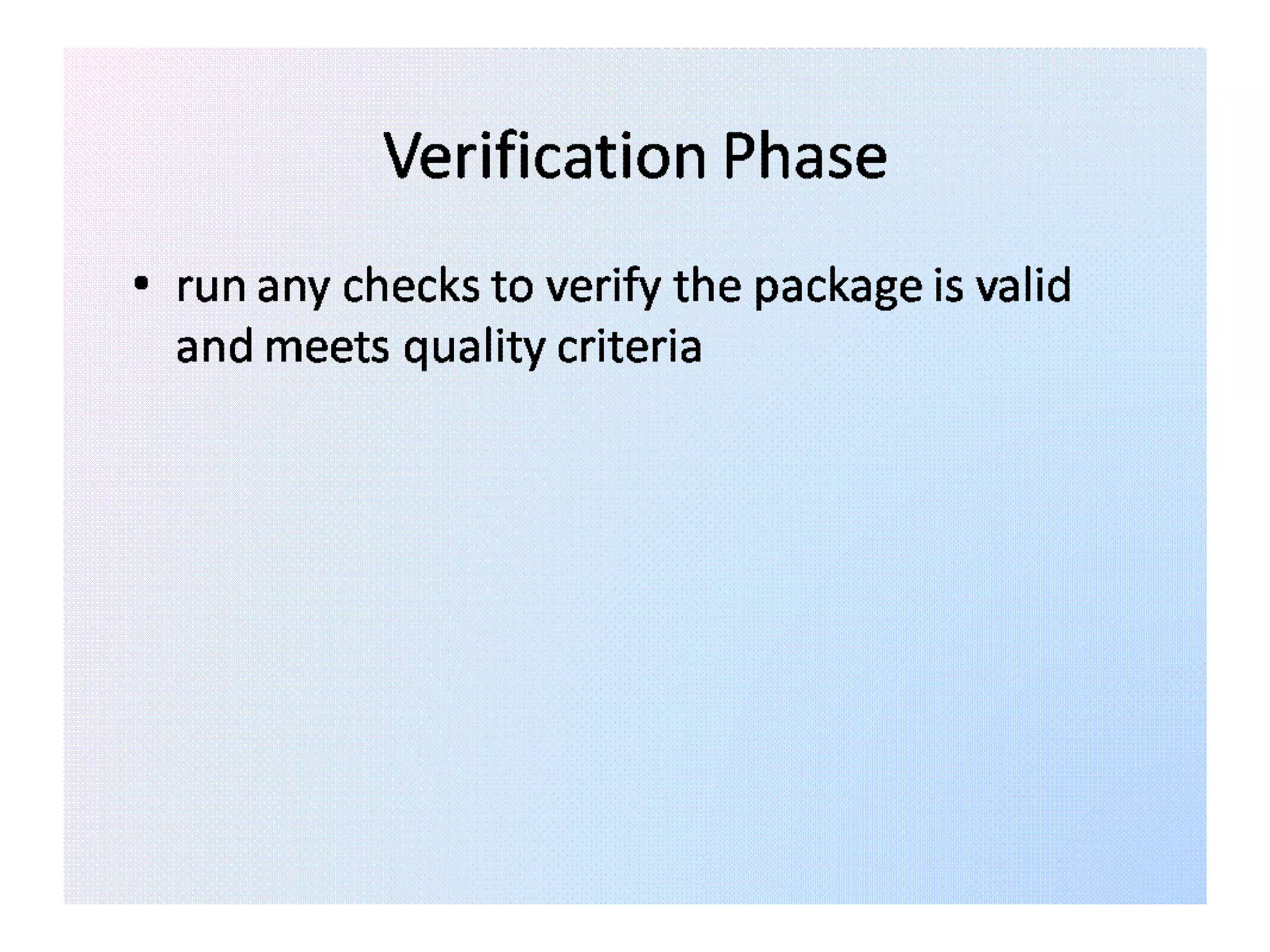 Verification Phase

• run any checks to verify the package is valid and meets quality criteria